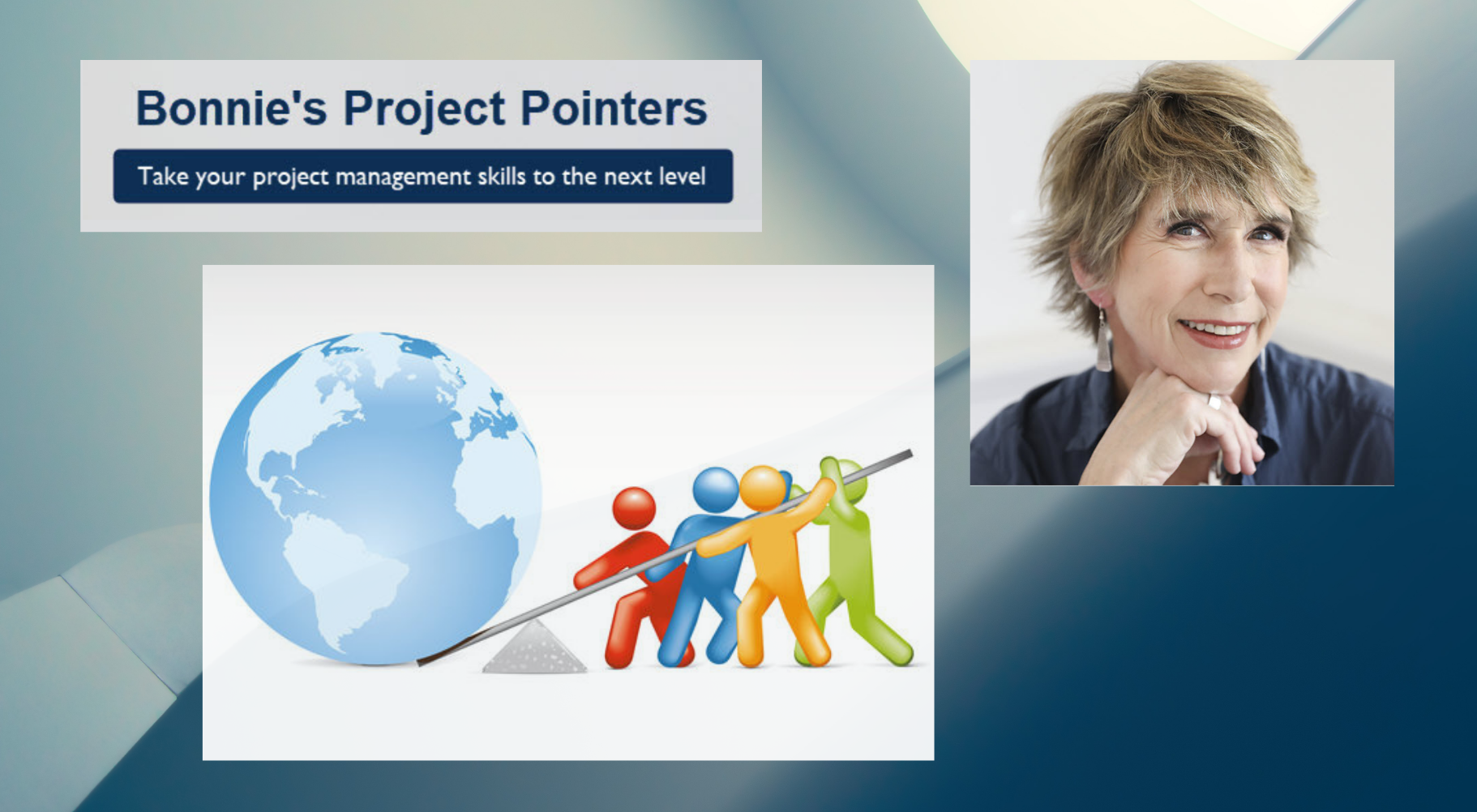 Bonnie's Project Pointers

Take your project management skills to the next level